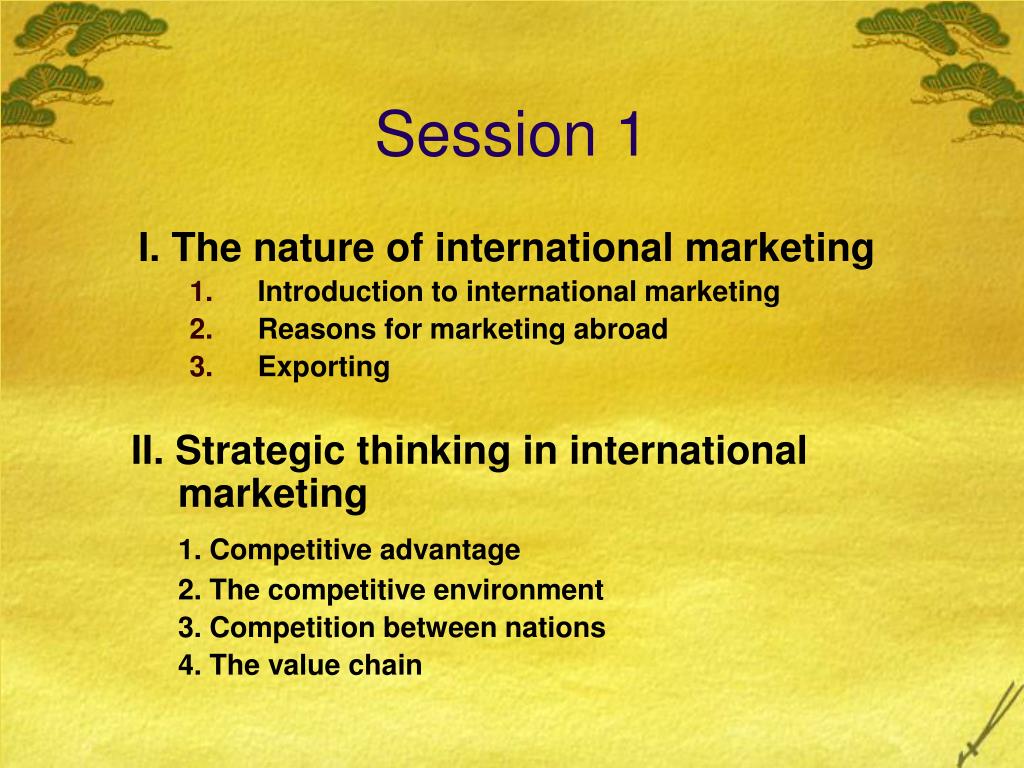 Session 1

I. The nature of international marketing
1. Introduction to international marketing
2. Reasons for marketing abroad
3. Exporting

II. Strategic thinking in international marketing
1. Competitive advantage
2. The competitive environment
3. Competition between nations
4. The value chain